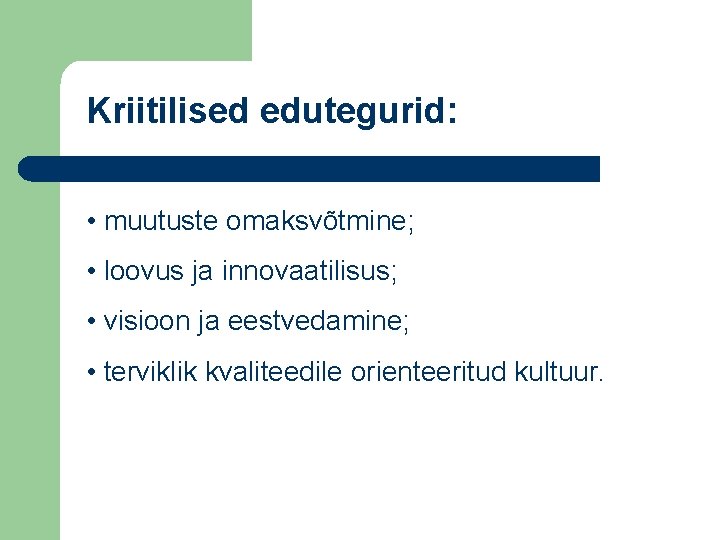 Kriitilised edutegurid:

• muutuste omaksvõtmine;

• loovus ja innovaatilisus;

• visioon ja eestvedamine;

• terviklik kvaliteedile orienteeritud kultuur.